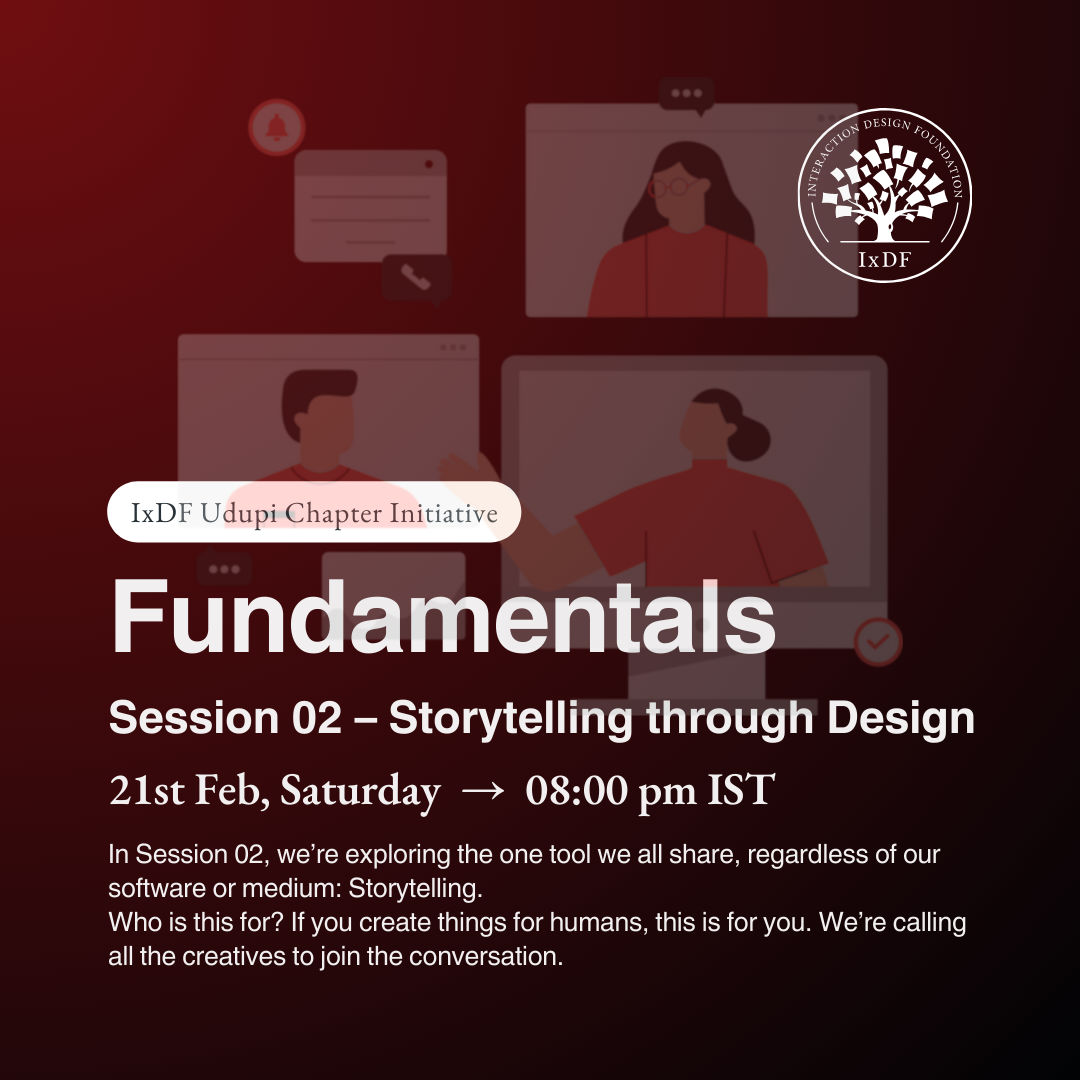 INTERACTION DESIGN FOUNDATION
IxDF

IxDF Udupi Chapter Initiative

Fundamentals

Session 02 – Storytelling through Design

21st Feb, Saturday → 08:00 pm IST

In Session 02, we're exploring the one tool we all share, regardless of our software or medium: Storytelling.
Who is this for? If you create things for humans, this is for you. We're calling all the creatives to join the conversation.